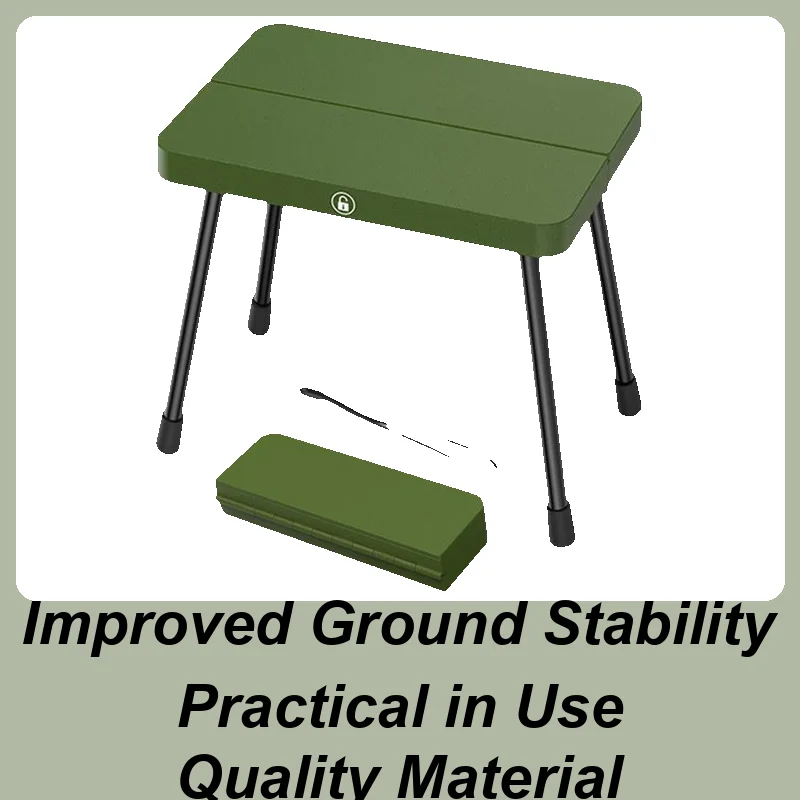 Improved Ground Stability
Practical in Use
Quality Material